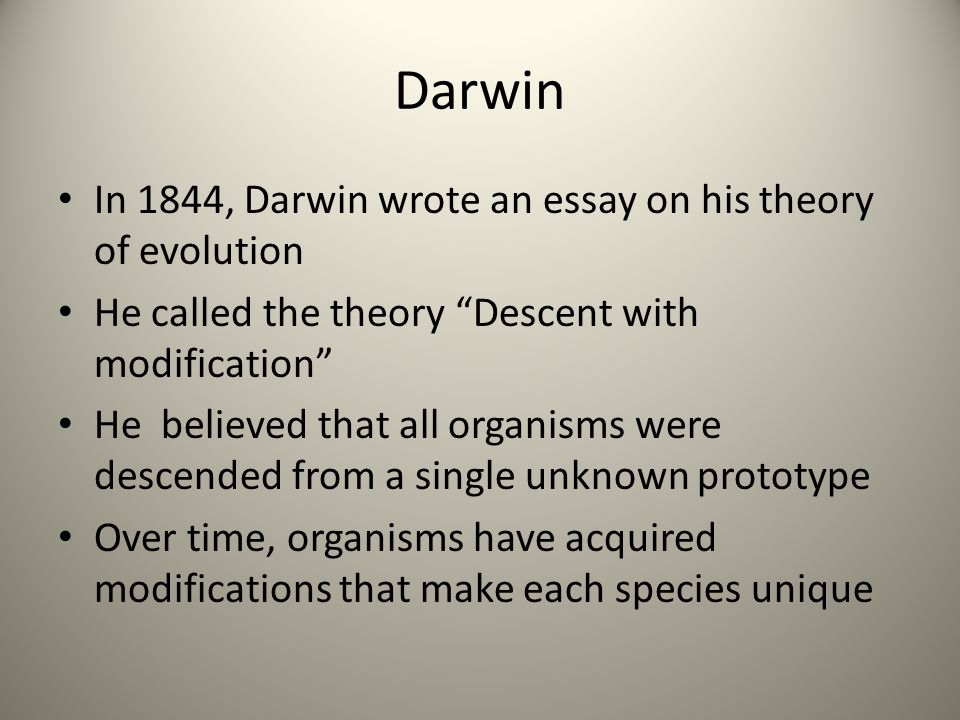 Darwin

• In 1844, Darwin wrote an essay on his theory of evolution
• He called the theory “Descent with modification”
• He  believed that all organisms were descended from a single unknown prototype
• Over time, organisms have acquired modifications that make each species unique